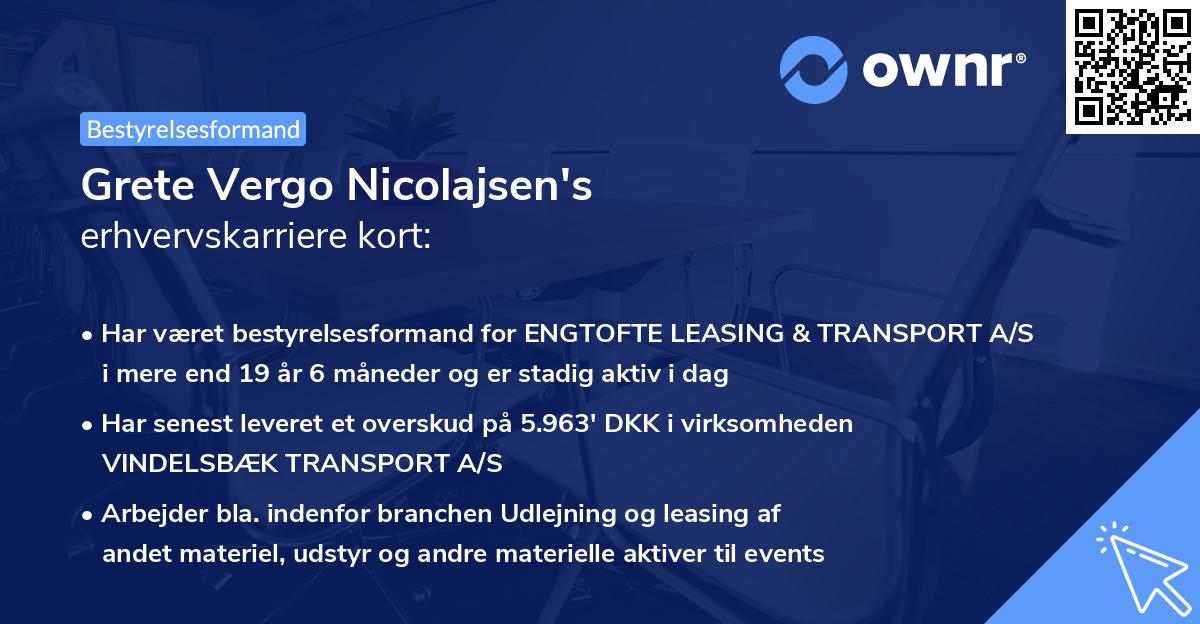 ownr®

Bestyrelsesformand

Grete Vergo Nicolajsen's
erhvervskarriere kort:

• Har været bestyrelsesformand for ENGTOFTE LEASING & TRANSPORT A/S i mere end 19 år 6 måneder og er stadig aktiv i dag

• Har senest leveret et overskud på 5.963' DKK i virksomheden VINDELSBÆK TRANSPORT A/S

• Arbejder bla. indenfor branchen Udlejning og leasing af andet materiel, udstyr og andre materielle aktiver til events